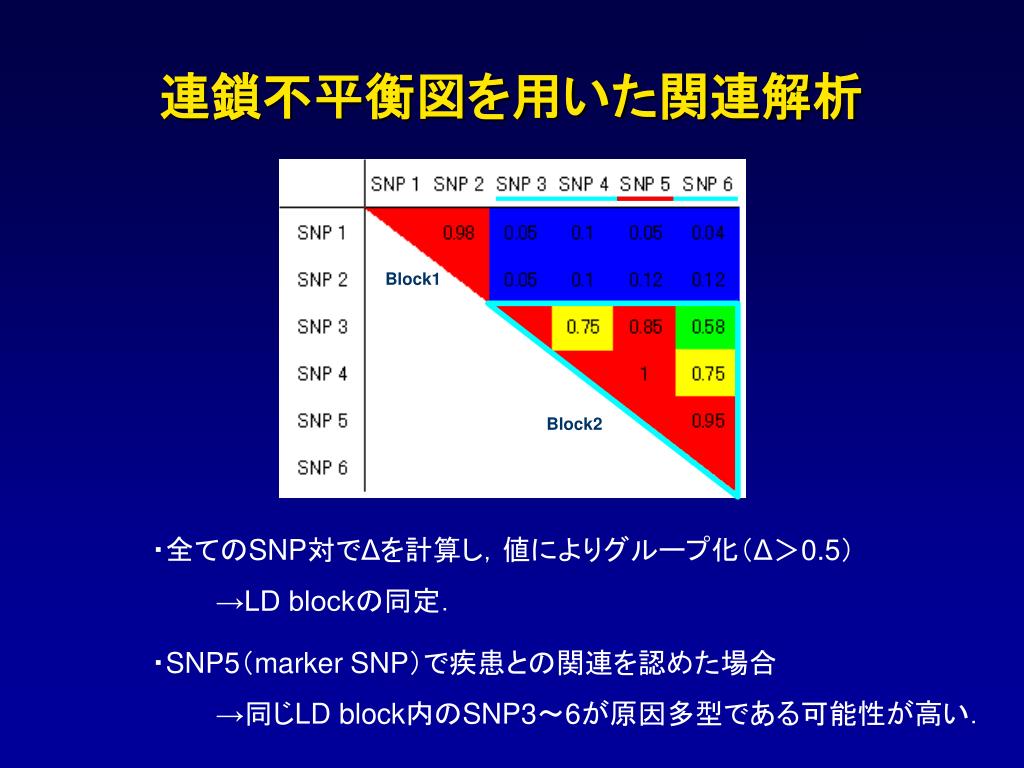 連鎖不平衡図を用いた関連解析

| | SNP 1 | SNP 2 | SNP 3 | SNP 4 | SNP 5 | SNP 6 |
|---|---|---|---|---|---|---|
| SNP 1 | | 0.98 | 0.05 | 0.1 | 0.05 | 0.04 |
| SNP 2 | | | 0.05 | 0.1 | 0.12 | 0.12 |
| SNP 3 | | | | 0.75 | 0.85 | 0.58 |
| SNP 4 | | | | | 1 | 0.75 |
| SNP 5 | | | | | | 0.95 |
| SNP 6 | | | | | | |

Block1

Block2

・全てのSNP対でΔを計算し，値によりグループ化（Δ＞0.5）
→LD blockの同定．

・SNP5（marker SNP）で疾患との関連を認めた場合
→同じLD block内のSNP3～6が原因多型である可能性が高い．